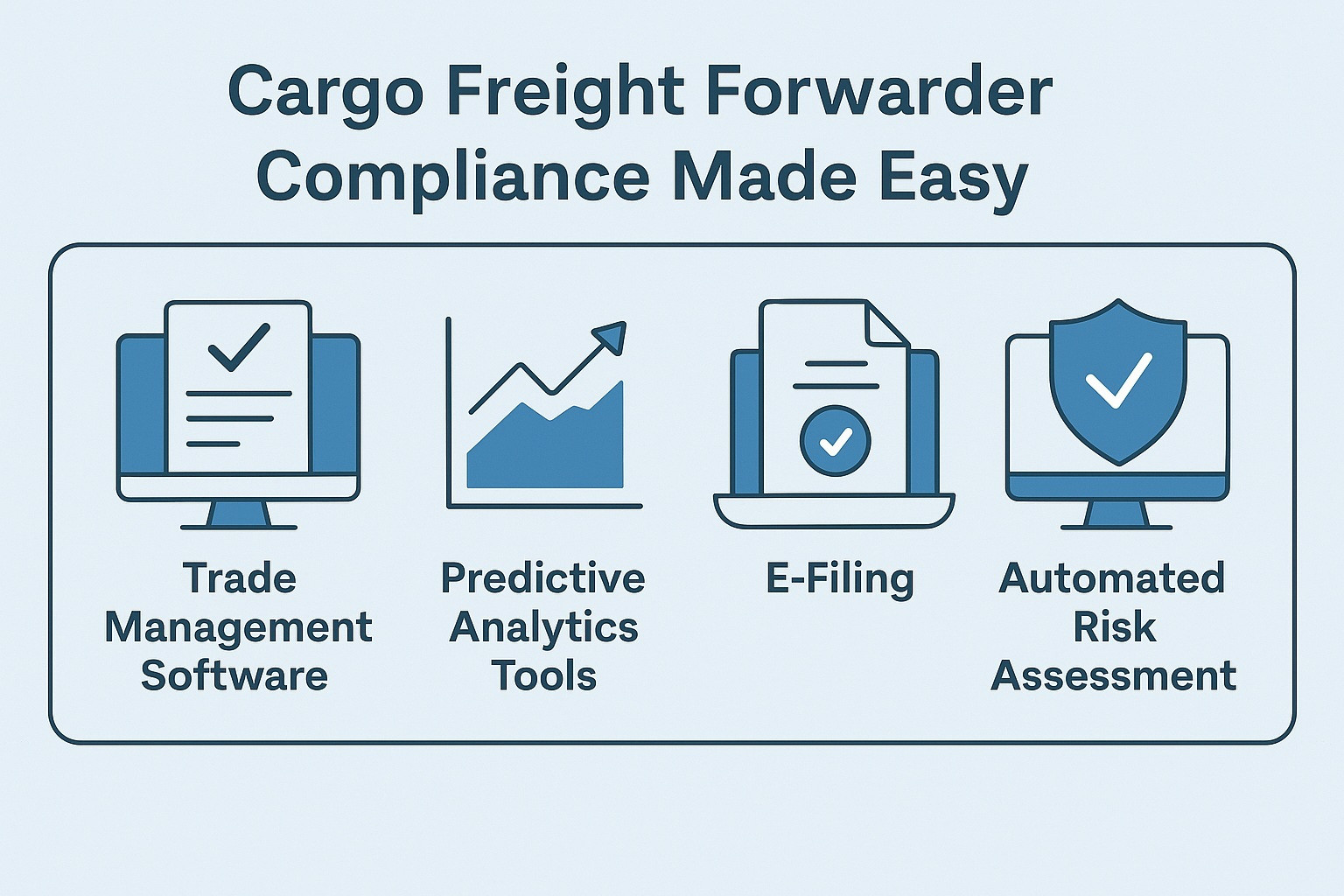 Cargo Freight Forwarder Compliance Made Easy

Trade Management Software

Predictive Analytics Tools

E-Filing

Automated Risk Assessment